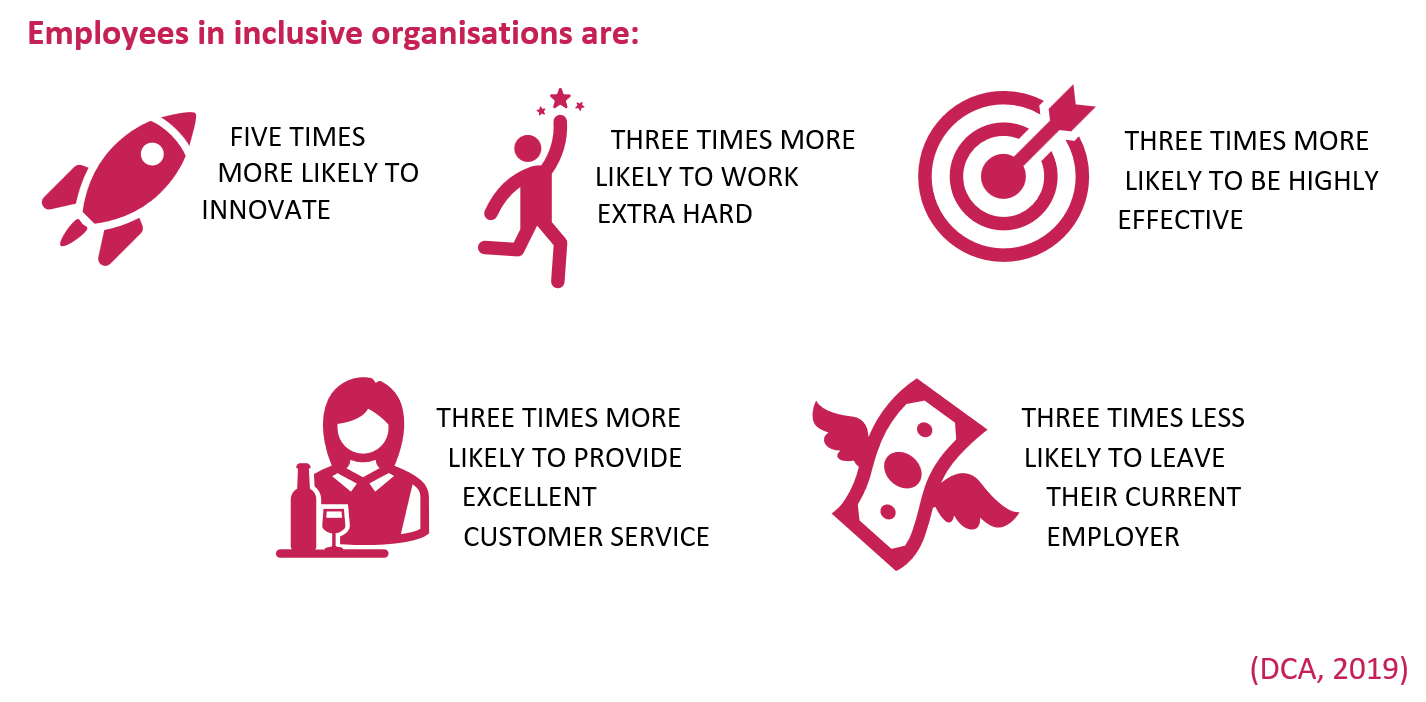 Employees in inclusive organisations are:

FIVE TIMES MORE LIKELY TO INNOVATE

THREE TIMES MORE LIKELY TO WORK EXTRA HARD

THREE TIMES MORE LIKELY TO BE HIGHLY EFFECTIVE

THREE TIMES MORE LIKELY TO PROVIDE EXCELLENT CUSTOMER SERVICE

THREE TIMES LESS LIKELY TO LEAVE THEIR CURRENT EMPLOYER

(DCA, 2019)